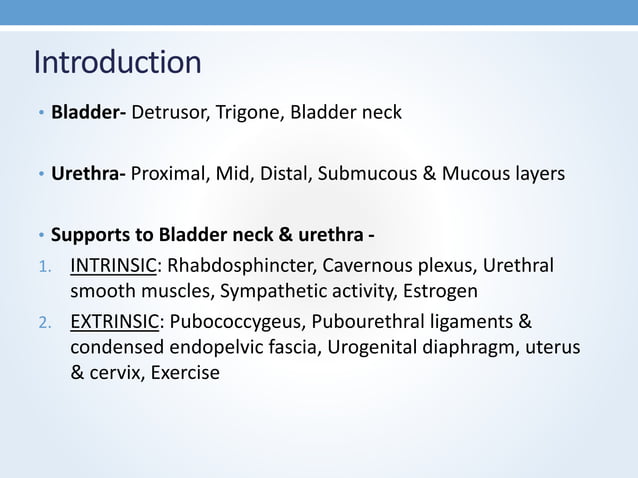 Introduction

• Bladder- Detrusor, Trigone, Bladder neck

• Urethra- Proximal, Mid, Distal, Submucous & Mucous layers

• Supports to Bladder neck & urethra -
1. INTRINSIC: Rhabdosphincter, Cavernous plexus, Urethral smooth muscles, Sympathetic activity, Estrogen
2. EXTRINSIC: Pubococcygeus, Pubourethral ligaments & condensed endopelvic fascia, Urogenital diaphragm, uterus & cervix, Exercise